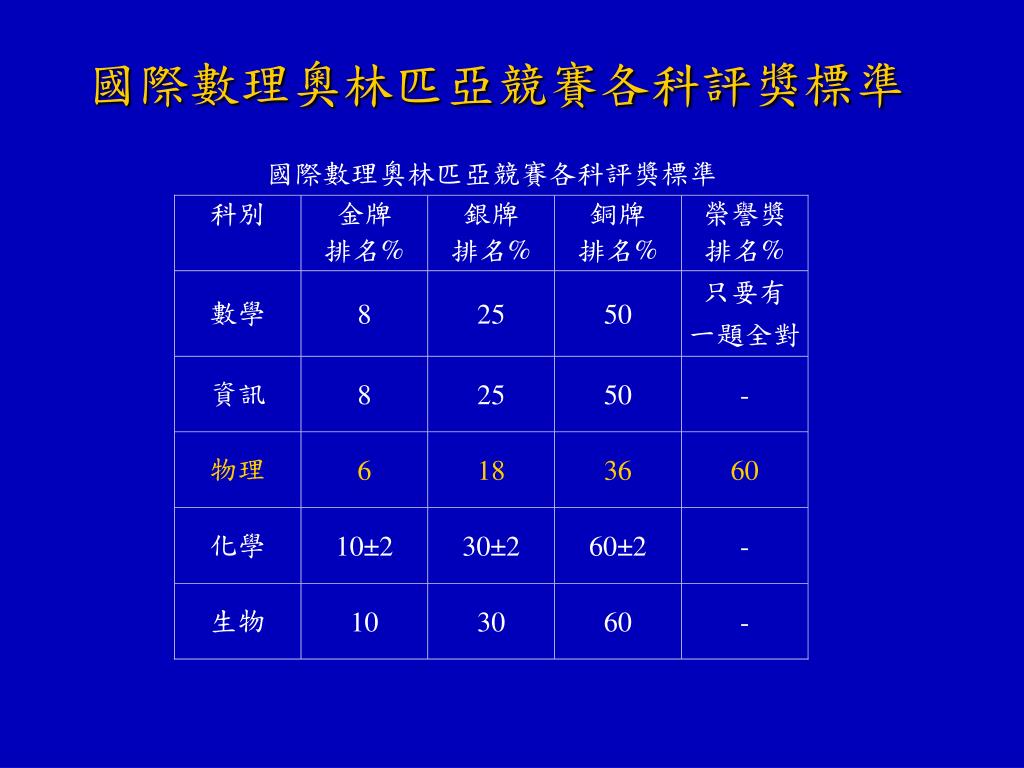 國際數理奧林匹亞競賽各科評獎標準

國際數理奧林匹亞競賽各科評獎標準

| 科別 | 金牌 排名% | 銀牌 排名% | 銅牌 排名% | 榮譽獎 排名% |
|---|---|---|---|---|
| 數學 | 8 | 25 | 50 | 只要有 一題全對 |
| 資訊 | 8 | 25 | 50 | - |
| 物理 | 6 | 18 | 36 | 60 |
| 化學 | 10±2 | 30±2 | 60±2 | - |
| 生物 | 10 | 30 | 60 | - |